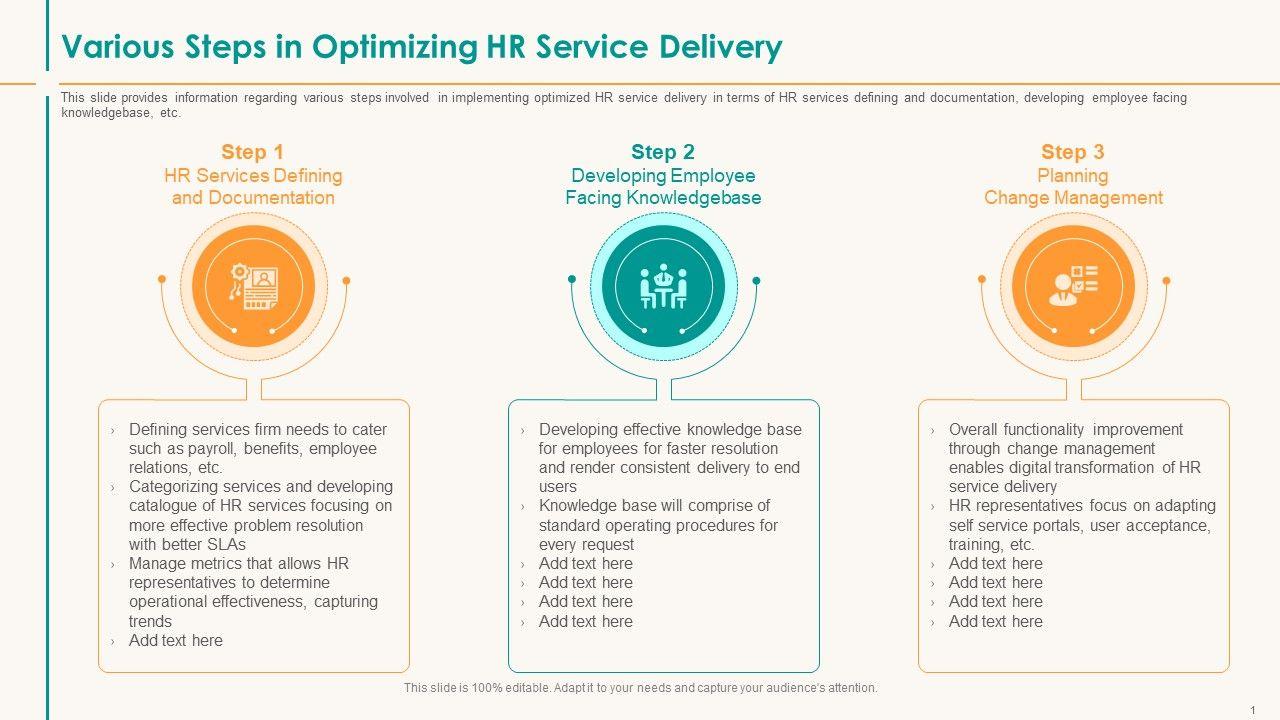 Various Steps in Optimizing HR Service Delivery

This slide provides information regarding various steps involved in implementing optimized HR service delivery in terms of HR services defining and documentation, developing employee facing knowledgebase, etc.

Step 1
HR Services Defining and Documentation

› Defining services firm needs to cater such as payroll, benefits, employee relations, etc.
› Categorizing services and developing catalogue of HR services focusing on more effective problem resolution with better SLAs
› Manage metrics that allows HR representatives to determine operational effectiveness, capturing trends
› Add text here

Step 2
Developing Employee Facing Knowledgebase

› Developing effective knowledge base for employees for faster resolution and render consistent delivery to end users
› Knowledge base will comprise of standard operating procedures for every request
› Add text here
› Add text here
› Add text here
› Add text here

Step 3
Planning Change Management

› Overall functionality improvement through change management enables digital transformation of HR service delivery
› HR representatives focus on adapting self service portals, user acceptance, training, etc.
› Add text here
› Add text here
› Add text here
› Add text here

This slide is 100% editable. Adapt it to your needs and capture your audience's attention.

1